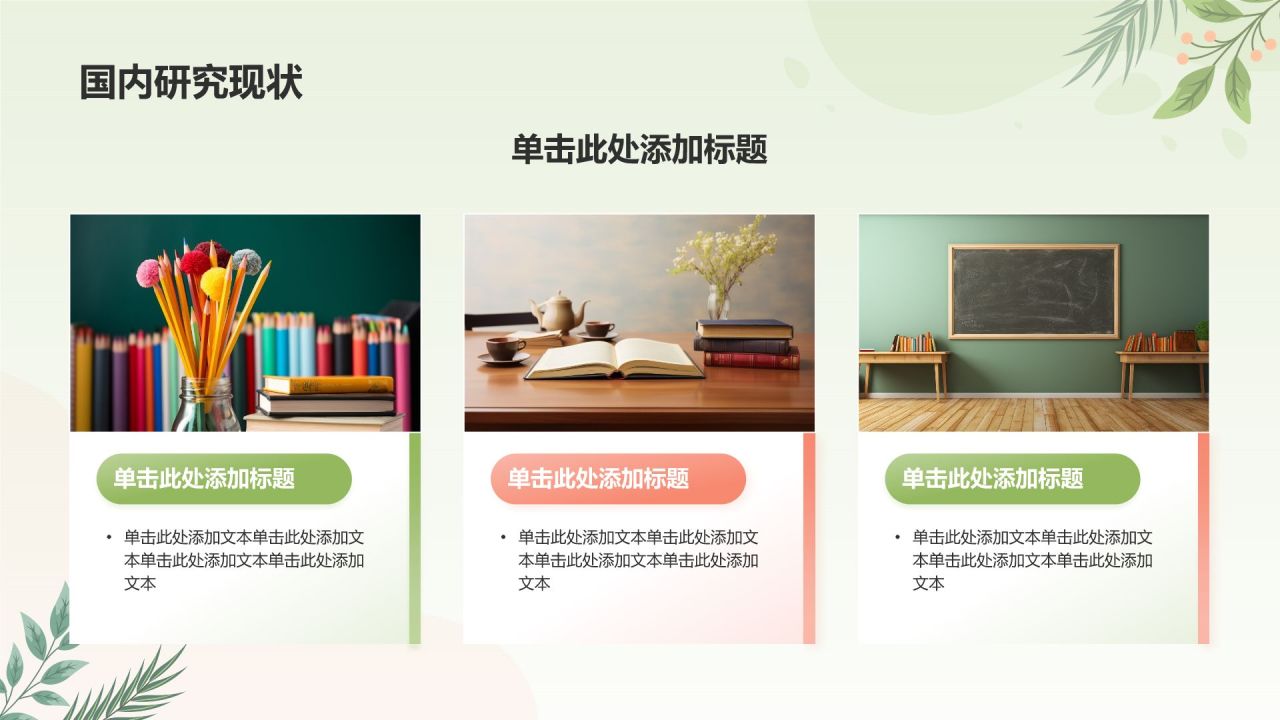 国内研究现状

单击此处添加标题

单击此处添加标题

• 单击此处添加文本单击此处添加文本单击此处添加文本单击此处添加文本

单击此处添加标题

• 单击此处添加文本单击此处添加文本单击此处添加文本单击此处添加文本

单击此处添加标题

• 单击此处添加文本单击此处添加文本单击此处添加文本单击此处添加文本